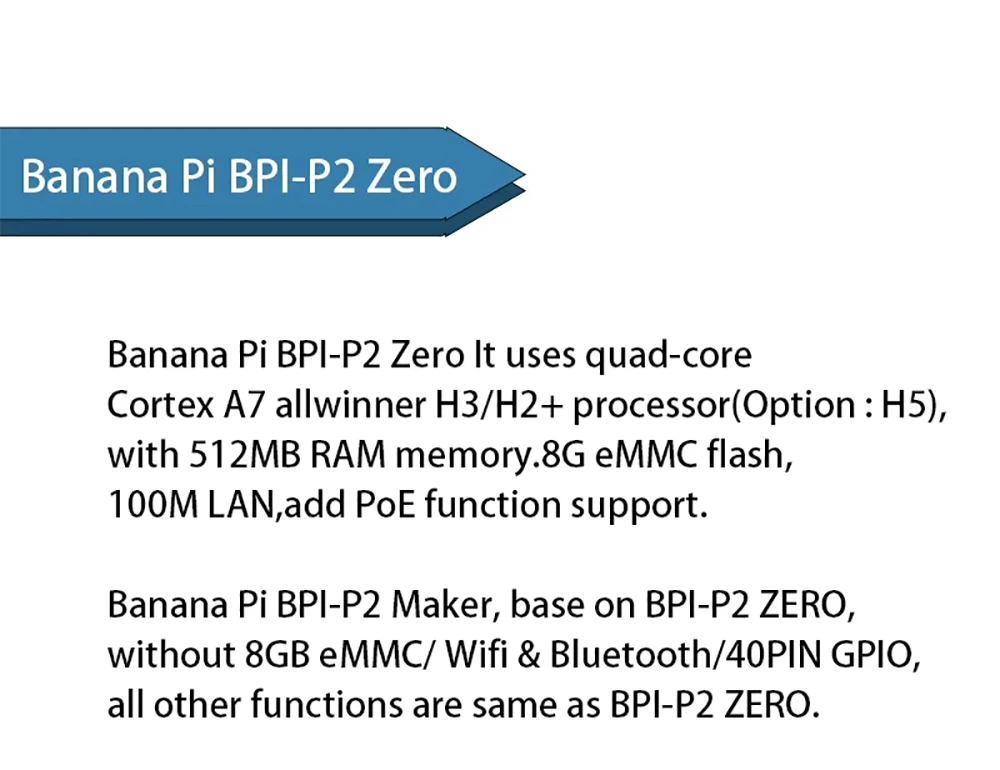 Banana Pi BPI-P2 Zero

Banana Pi BPI-P2 Zero It uses quad-core Cortex A7 allwinner H3/H2+ processor(Option : H5), with 512MB RAM memory.8G eMMC flash, 100M LAN,add PoE function support.

Banana Pi BPI-P2 Maker, base on BPI-P2 ZERO, without 8GB eMMC/ Wifi & Bluetooth/40PIN GPIO, all other functions are same as BPI-P2 ZERO.